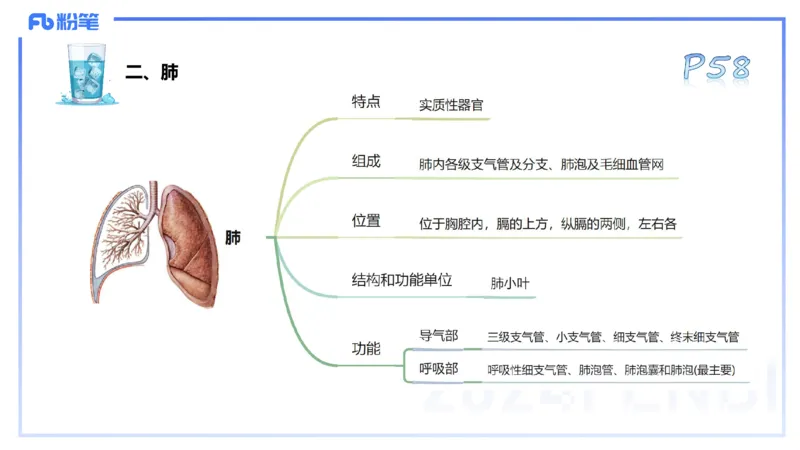 Fb 粉笔

二、肺

P58

肺

特点 实质性器官

组成 肺内各级支气管及分支、肺泡及毛细血管网

位置 位于胸腔内，膈的上方，纵膈的两侧，左右各

结构和功能单位 肺小叶

功能

导气部 三级支气管、小支气管、细支气管、终末细支气管

呼吸部 呼吸性细支气管、肺泡管、肺泡囊和肺泡(最主要)